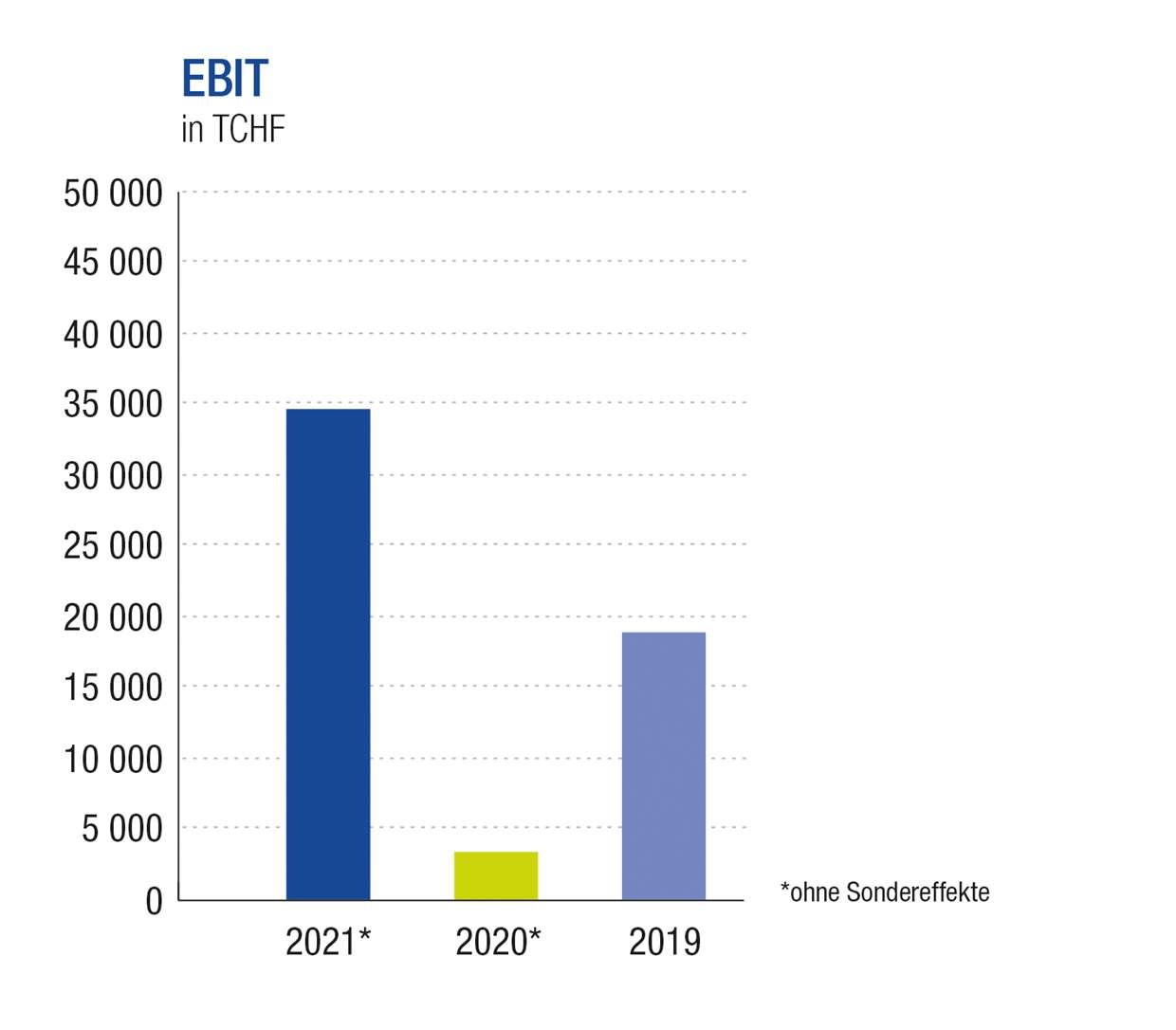 EBIT
in TCHF

50 000
45 000
40 000
35 000
30 000
25 000
20 000
15 000
10 000
5 000
0

2021*
2020*
2019

*ohne Sondereffekte